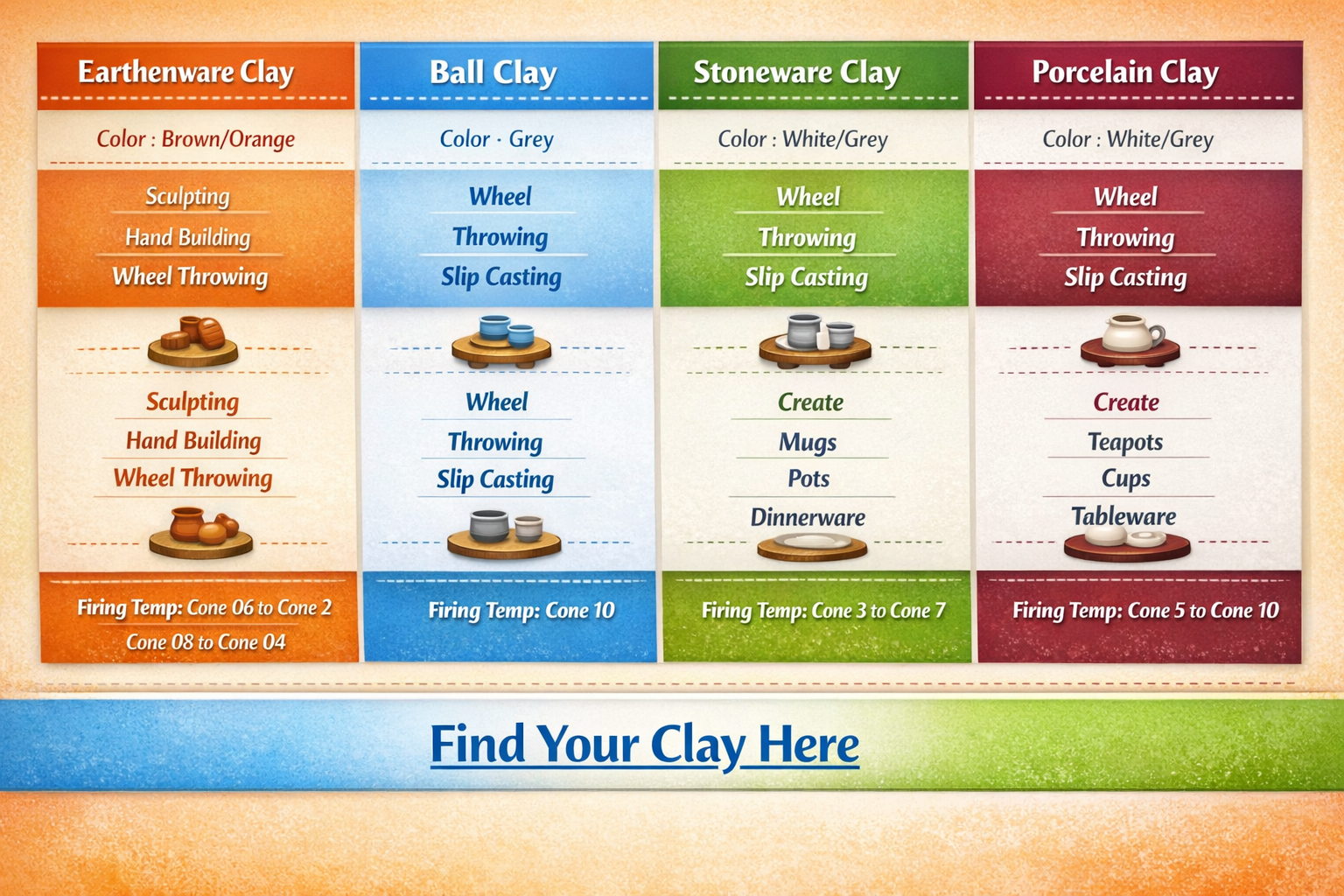 Earthenware Clay

Color : Brown/Orange

Sculpting
Hand Building
Wheel Throwing

Sculpting
Hand Building
Wheel Throwing

Firing Temp: Cone 06 to Cone 2
Cone 08 to Cone 04

Ball Clay

Color · Grey

Wheel
Throwing
Slip Casting

Wheel
Throwing
Slip Casting

Firing Temp: Cone 10

Stoneware Clay

Color : White/Grey

Wheel
Throwing
Slip Casting

Create
Mugs
Pots
Dinnerware

Firing Temp: Cone 3 to Cone 7

Porcelain Clay

Color : White/Grey

Wheel
Throwing
Slip Casting

Create
Teapots
Cups
Tableware

Firing Temp: Cone 5 to Cone 10

Find Your Clay Here